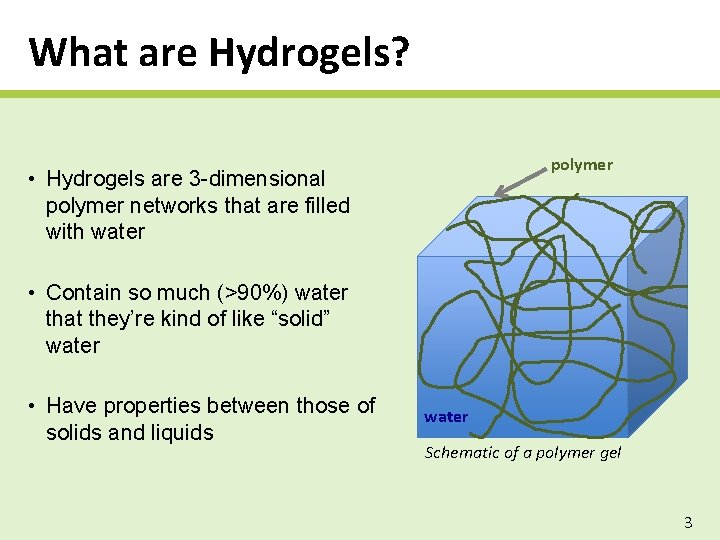 What are Hydrogels?

• Hydrogels are 3-dimensional polymer networks that are filled with water

• Contain so much (>90%) water that they're kind of like "solid" water

• Have properties between those of solids and liquids

polymer

water

Schematic of a polymer gel

3